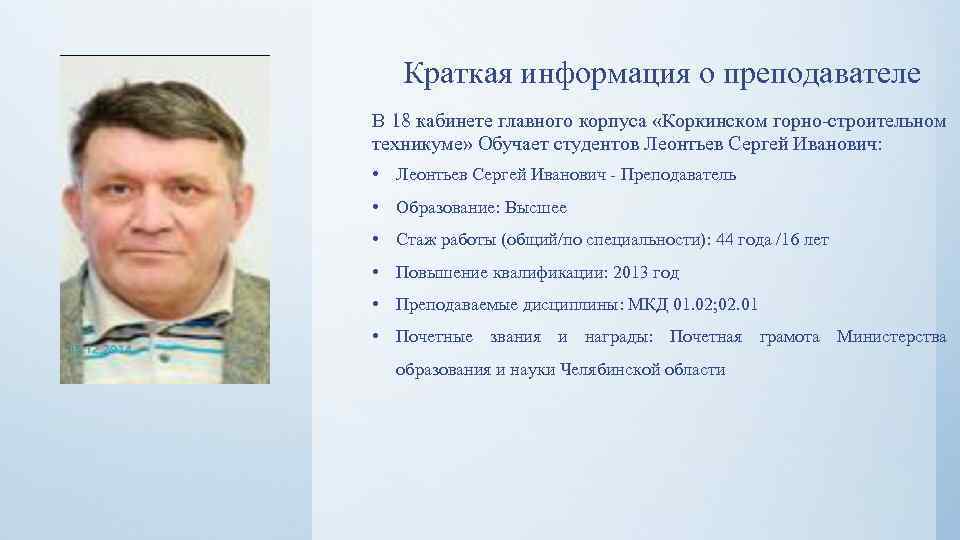 Краткая информация о преподавателе

В 18 кабинете главного корпуса «Коркинском горно-строительном техникуме» Обучает студентов Леонтьев Сергей Иванович:

• Леонтьев Сергей Иванович - Преподаватель
• Образование: Высшее
• Стаж работы (общий/по специальности): 44 года /16 лет
• Повышение квалификации: 2013 год
• Преподаваемые дисциплины: МКД 01.02;02.01
• Почетные звания и награды: Почетная грамота Министерства образования и науки Челябинской области